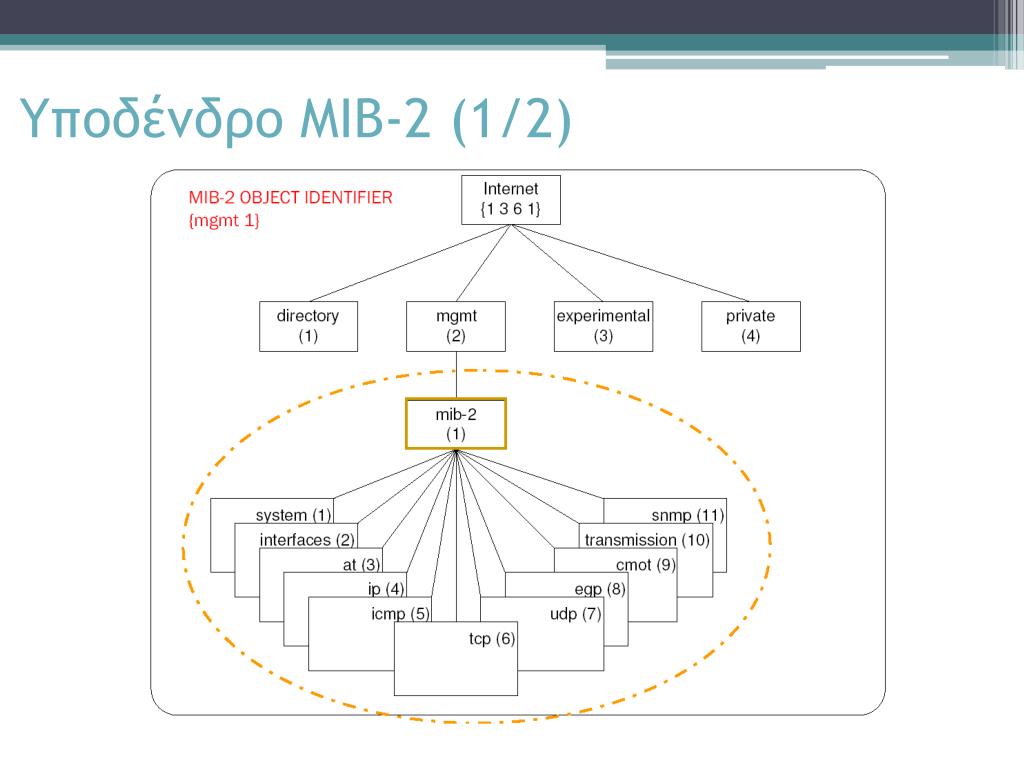 Υποδένδρο MIB-2 (1/2)

MIB-2 OBJECT IDENTIFIER
{mgmt 1}

Internet
{1 3 6 1}

directory
(1)

mgmt
(2)

experimental
(3)

private
(4)

mib-2
(1)

system (1)

interfaces (2)

at (3)

ip (4)

icmp (5)

tcp (6)

udp (7)

egp (8)

cmot (9)

transmission (10)

snmp (11)